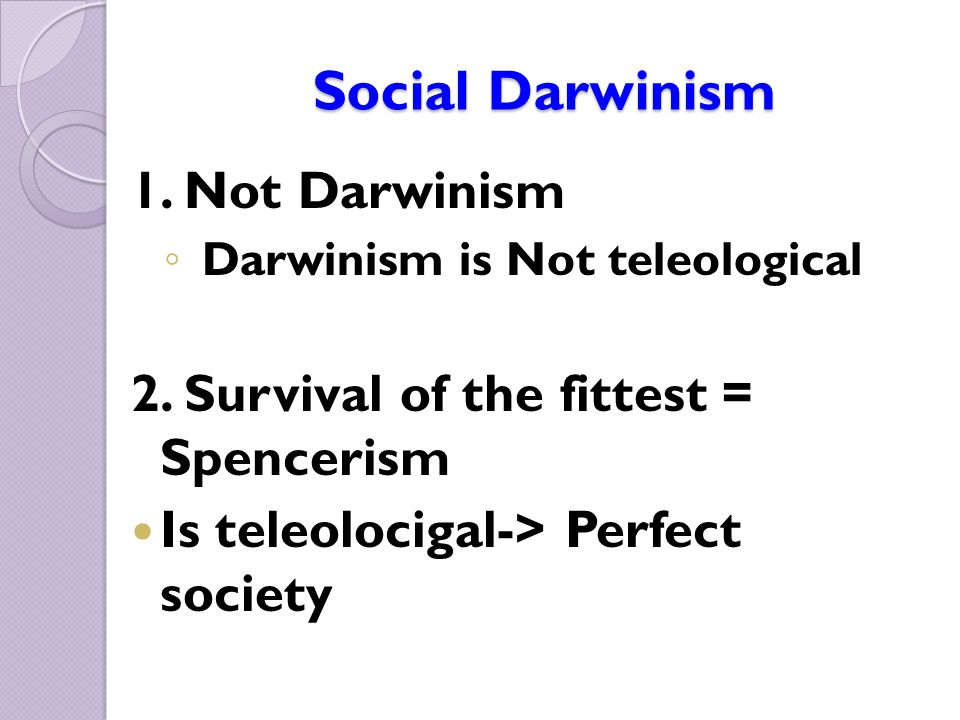 Social Darwinism

1. Not Darwinism

◦ Darwinism is Not teleological

2. Survival of the fittest = Spencerism

• Is teleolocigal-> Perfect society